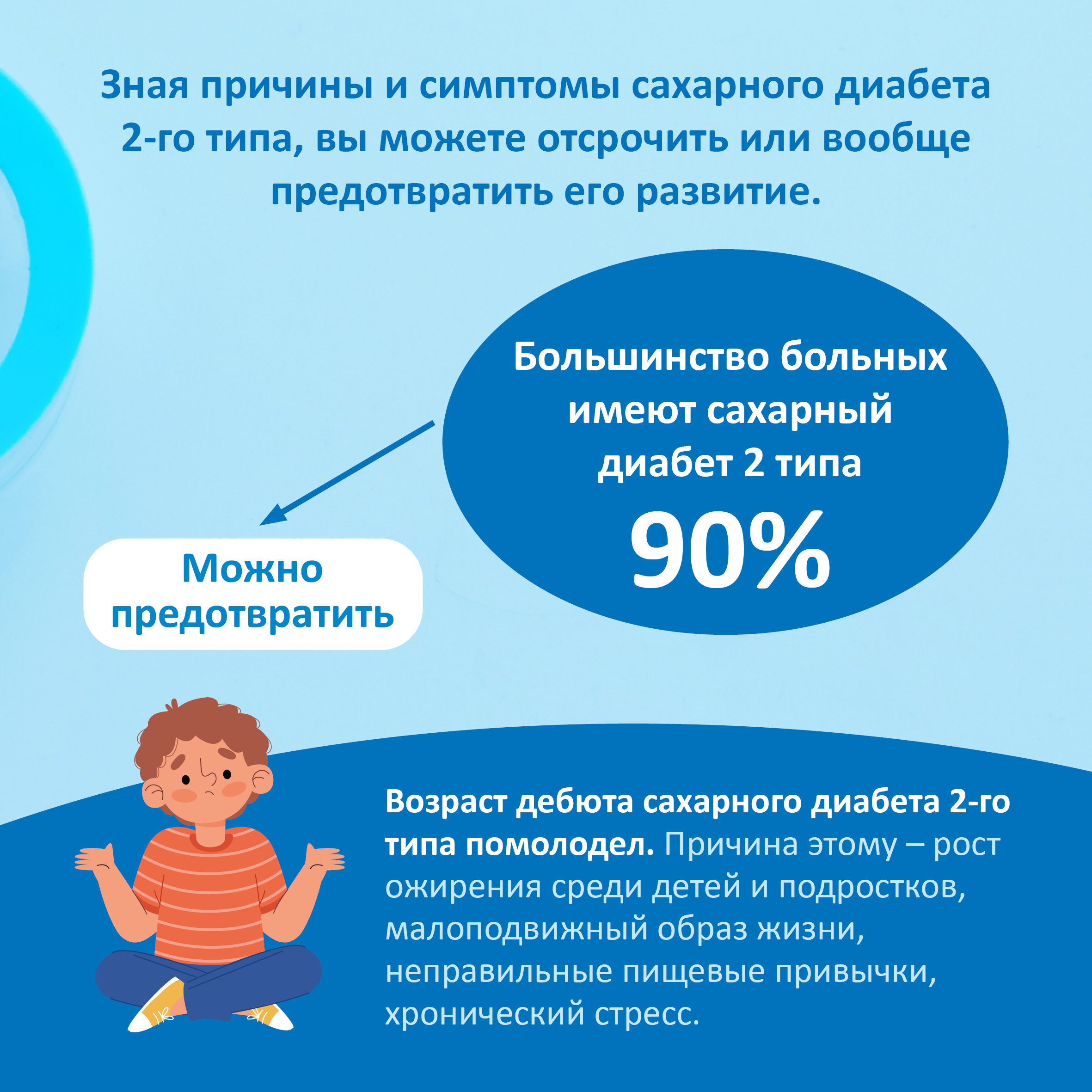 Зная причины и симптомы сахарного диабета 2-го типа, вы можете отсрочить или вообще предотвратить его развитие.

Большинство больных имеют сахарный диабет 2 типа

90%

Можно предотвратить

Возраст дебюта сахарного диабета 2-го типа помолодел. Причина этому – рост ожирения среди детей и подростков, малоподвижный образ жизни, неправильные пищевые привычки, хронический стресс.